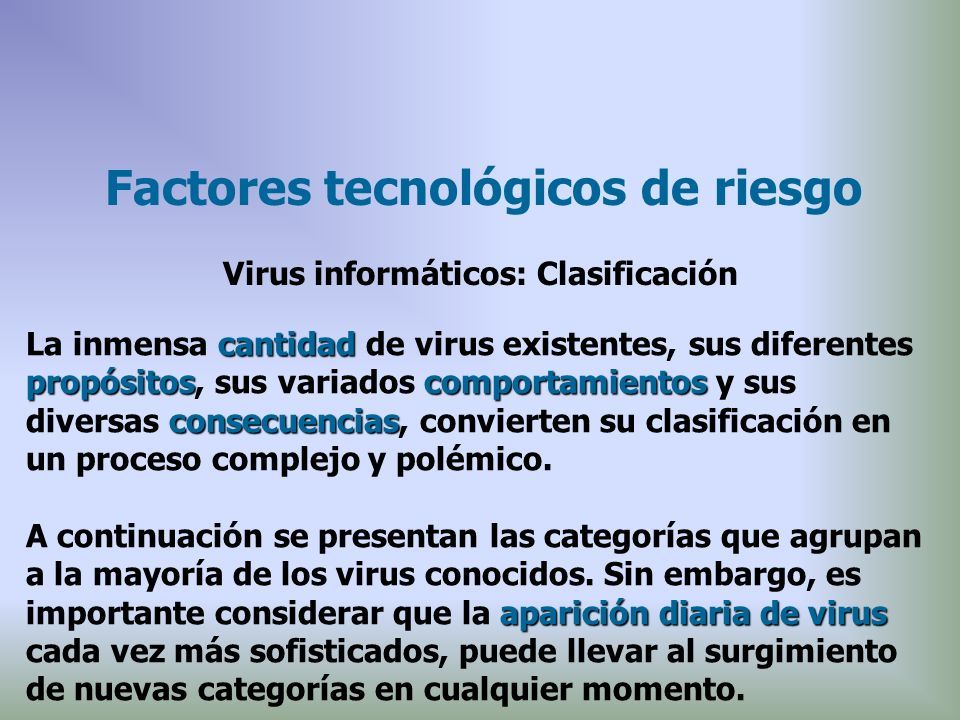 Factores tecnológicos de riesgo

Virus informáticos: Clasificación

La inmensa cantidad de virus existentes, sus diferentes propósitos, sus variados comportamientos y sus diversas consecuencias, convierten su clasificación en un proceso complejo y polémico.

A continuación se presentan las categorías que agrupan a la mayoría de los virus conocidos. Sin embargo, es importante considerar que la aparición diaria de virus cada vez más sofisticados, puede llevar al surgimiento de nuevas categorías en cualquier momento.